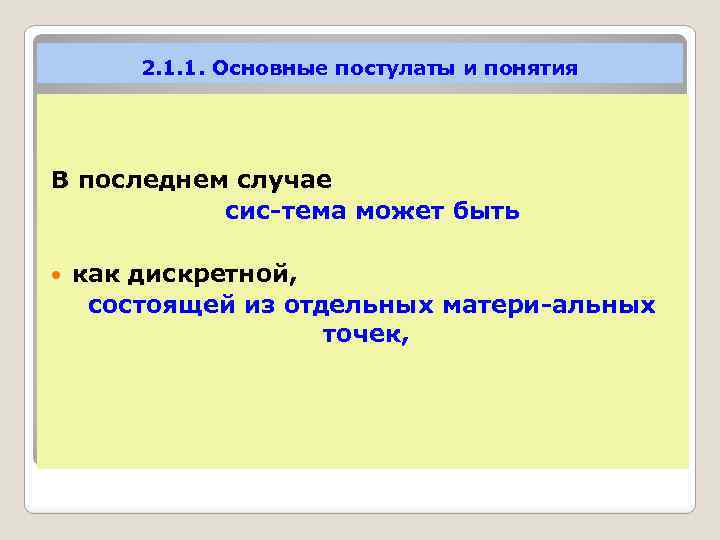 2.1.1. Основные постулаты и понятия

В последнем случае
сис-тема может быть

• как дискретной,
состоящей из отдельных матери-альных точек,